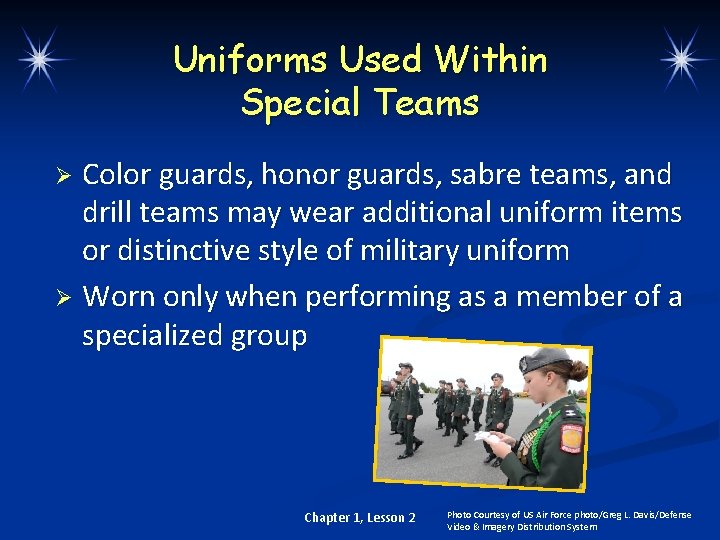 Uniforms Used Within Special Teams

➢ Color guards, honor guards, sabre teams, and drill teams may wear additional uniform items or distinctive style of military uniform

➢ Worn only when performing as a member of a specialized group

Chapter 1, Lesson 2

Photo Courtesy of US Air Force photo/Greg L. Davis/Defense Video & Imagery Distribution System